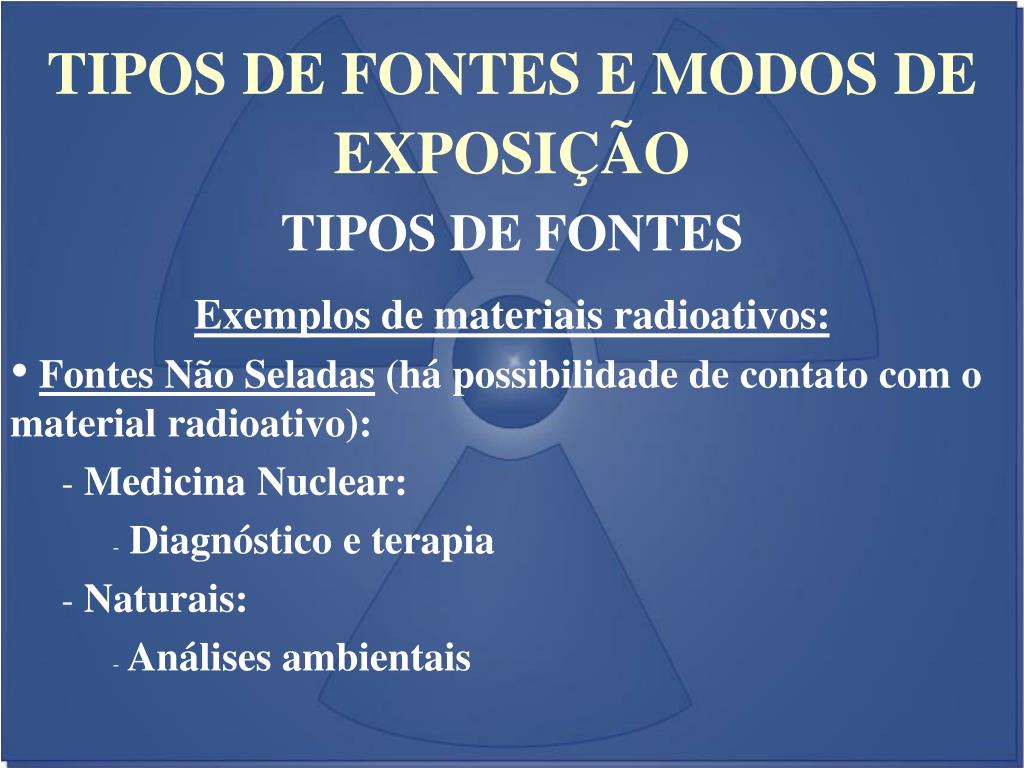 TIPOS DE FONTES E MODOS DE EXPOSIÇÃO

TIPOS DE FONTES

Exemplos de materiais radioativos:

• Fontes Não Seladas (há possibilidade de contato com o material radioativo):

- Medicina Nuclear:

- Diagnóstico e terapia

- Naturais:

- Análises ambientais